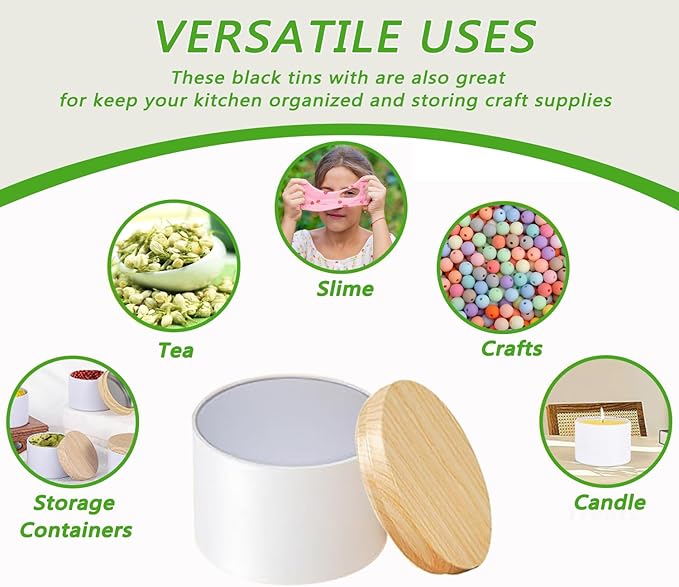 VERSATILE USES

These black tins with are also great for keep your kitchen organized and storing craft supplies

Slime

Tea

Crafts

Storage Containers

Candle